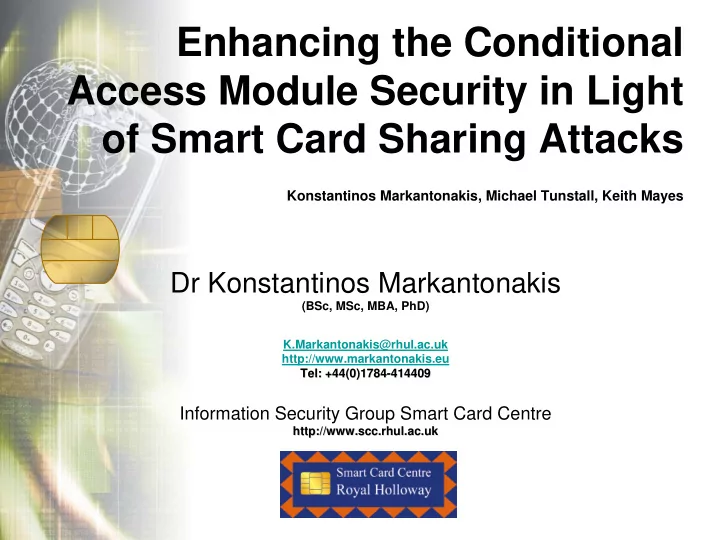 Enhancing the Conditional Access Module Security in Light of Smart Card Sharing Attacks

Konstantinos Markantonakis, Michael Tunstall, Keith Mayes

Dr Konstantinos Markantonakis
(BSc, MSc, MBA, PhD)

K.Markantonakis@rhul.ac.uk
http://www.markantonakis.eu
Tel: +44(0)1784-414409

Information Security Group Smart Card Centre
http://www.scc.rhul.ac.uk

Smart Card Centre
Royal Holloway